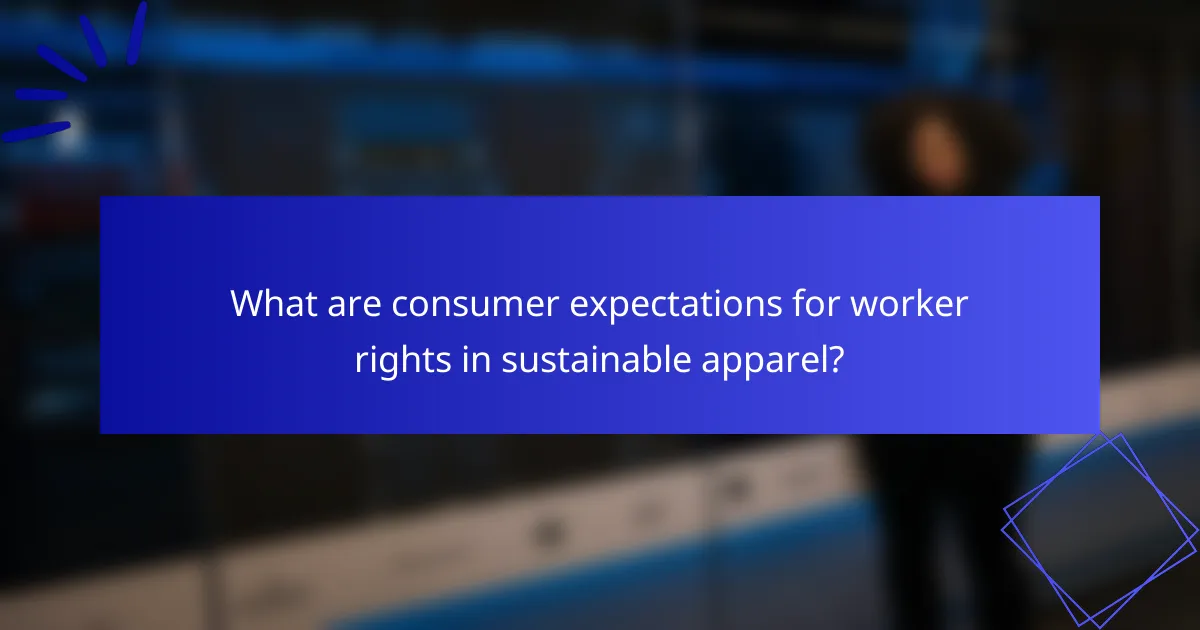 What are consumer expectations for worker rights in sustainable apparel?